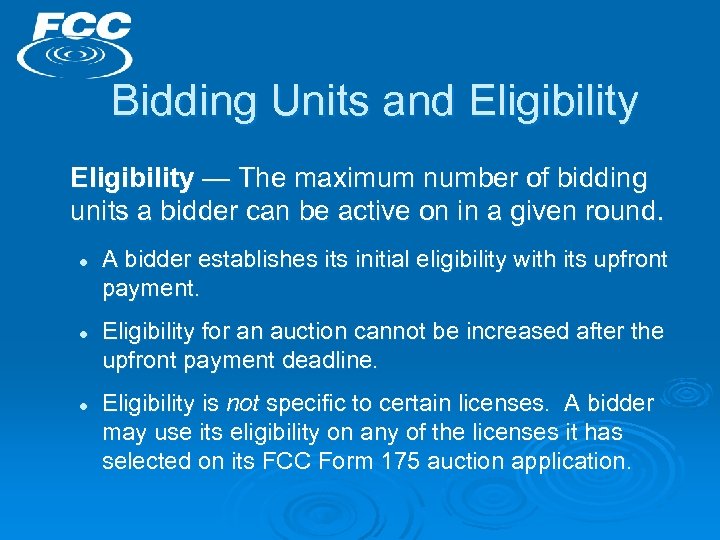 FCC

Bidding Units and Eligibility

Eligibility — The maximum number of bidding units a bidder can be active on in a given round.

- A bidder establishes its initial eligibility with its upfront payment.
- Eligibility for an auction cannot be increased after the upfront payment deadline.
- Eligibility is not specific to certain licenses. A bidder may use its eligibility on any of the licenses it has selected on its FCC Form 175 auction application.